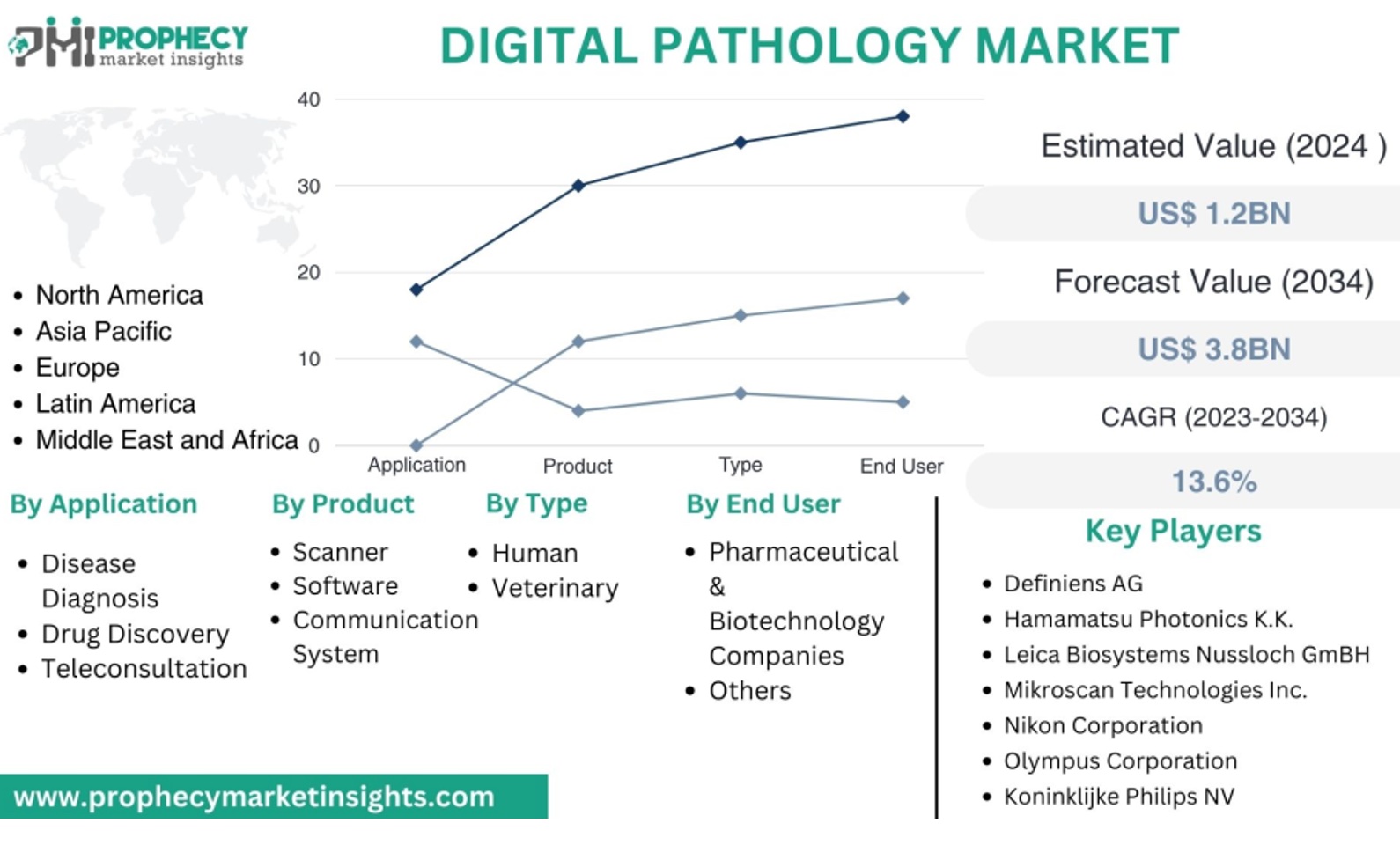 PMI PROPHECY market insights

DIGITAL PATHOLOGY MARKET

40
30
20
10
0
Application Product Type End User

- North America
- Asia Pacific
- Europe
- Latin America
- Middle East and Africa

Estimated Value (2024 )
US$ 1.2BN
Forecast Value (2034)
US$ 3.8BN
CAGR (2023-2034)
13.6%

By Application
- Disease Diagnosis
- Drug Discovery
- Teleconsultation

By Product
- Scanner
- Software
- Communication System

By Type
- Human
- Veterinary

By End User
- Pharmaceutical & Biotechnology Companies
- Others

Key Players
- Definiens AG
- Hamamatsu Photonics K.K.
- Leica Biosystems Nussloch GmBH
- Mikroscan Technologies Inc.
- Nikon Corporation
- Olympus Corporation
- Koninklijke Philips NV

www.prophecymarketinsights.com